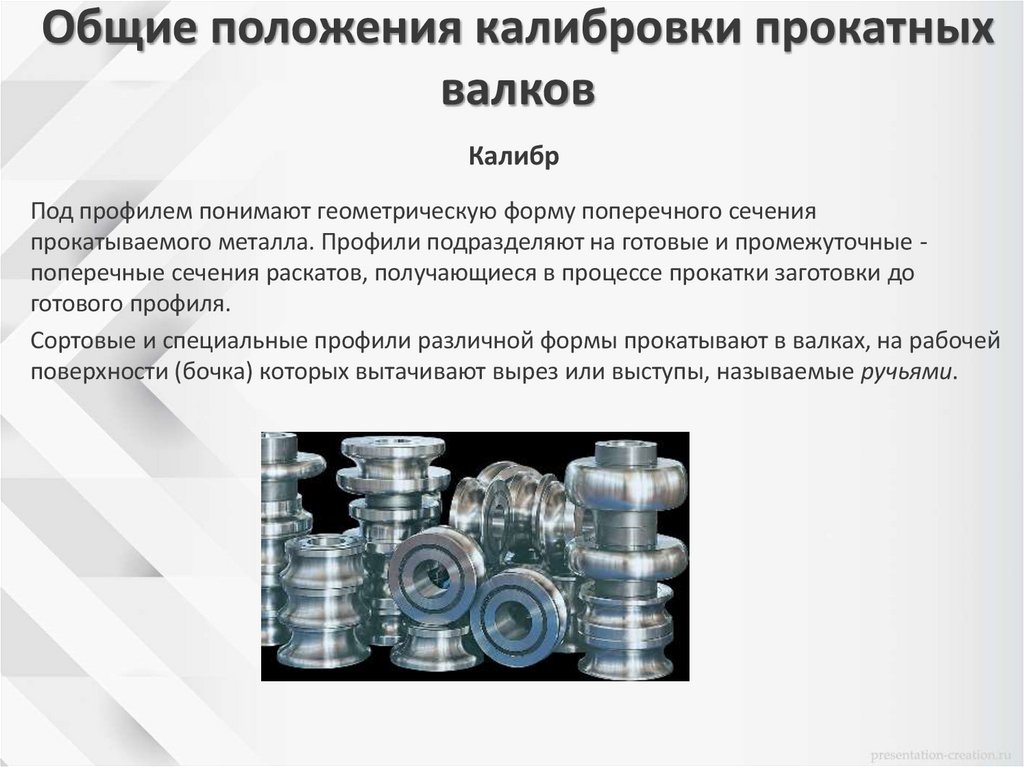 Общие положения калибровки прокатных валков

Калибр

Под профилем понимают геометрическую форму поперечного сечения прокатываемого металла. Профили подразделяют на готовые и промежуточные - поперечные сечения раскатов, получающиеся в процессе прокатки заготовки до готового профиля.

Сортовые и специальные профили различной формы прокатывают в валках, на рабочей поверхности (бочка) которых вытачивают вырез или выступы, называемые ручьями.

presentation-creation.ru